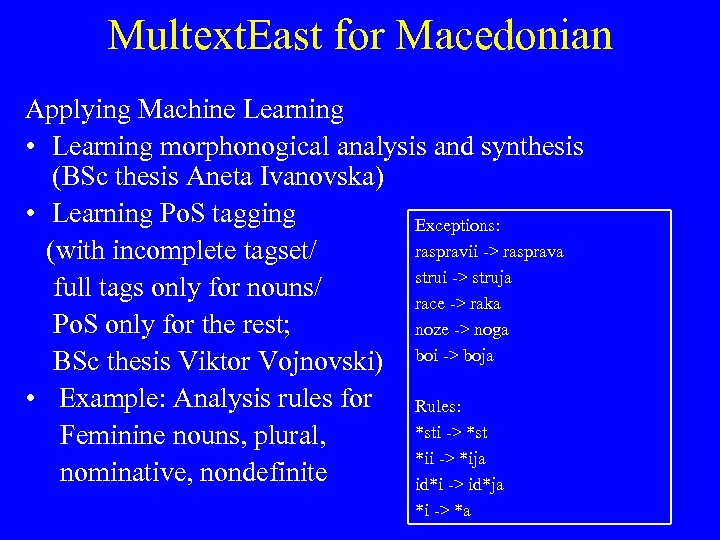 MultextEast for Macedonian

Applying Machine Learning

• Learning morphonogical analysis and synthesis (BSc thesis Aneta Ivanovska)

• Learning PoS tagging (with incomplete tagset/ full tags only for nouns/ PoS only for the rest; BSc thesis Viktor Vojnovski)

• Example: Analysis rules for Feminine nouns, plural, nominative, nondefinite

Exceptions:
raspravii -> rasprava
strui -> struja
race -> raka
noze -> noga
boi -> boja

Rules:
*sti -> *st
*ii -> *ija
id*i -> id*ja
*i -> *a